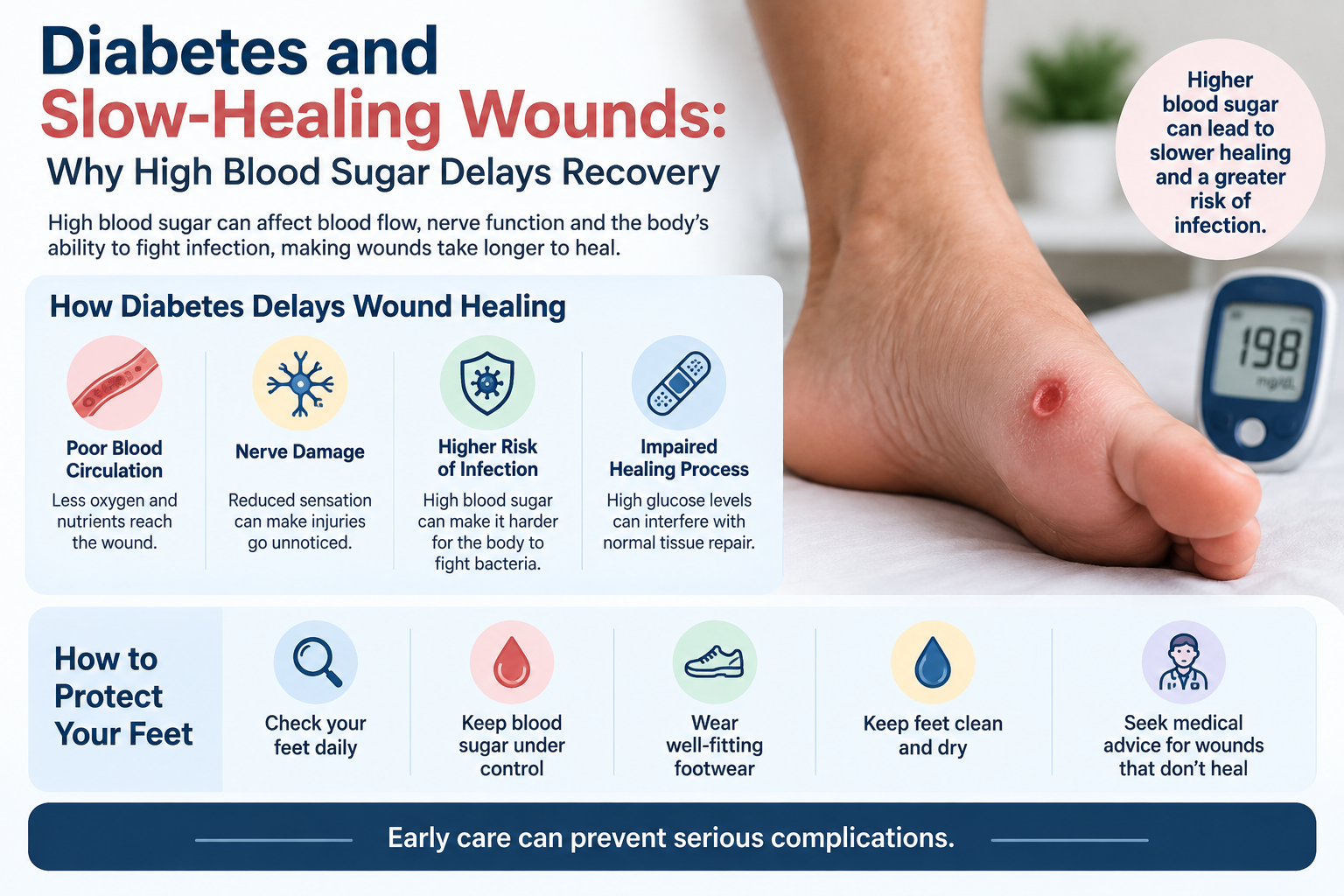 Diabetes and Slow-Healing Wounds:
Why High Blood Sugar Delays Recovery

High blood sugar can affect blood flow, nerve function and the body's ability to fight infection, making wounds take longer to heal.

Higher blood sugar can lead to slower healing and a greater risk of infection.

198
mg/dL

How Diabetes Delays Wound Healing

Poor Blood Circulation
Less oxygen and nutrients reach the wound.

Nerve Damage
Reduced sensation can make injuries go unnoticed.

Higher Risk of Infection
High blood sugar can make it harder for the body to fight bacteria.

Impaired Healing Process
High glucose levels can interfere with normal tissue repair.

How to Protect Your Feet

Check your feet daily

Keep blood sugar under control

Wear well-fitting footwear

Keep feet clean and dry

Seek medical advice for wounds that don't heal

Early care can prevent serious complications.